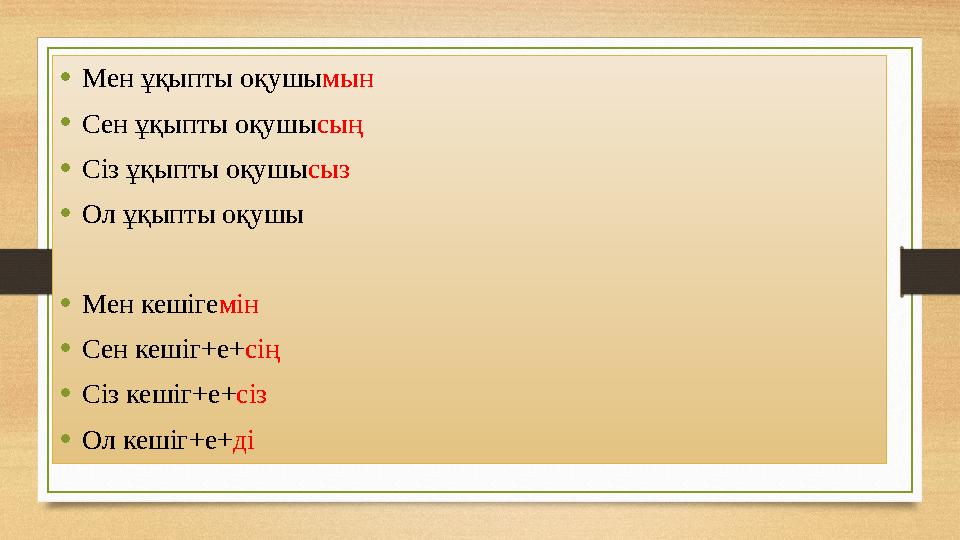 • Мен ұқыпты оқушымын
• Сен ұқыпты оқушысың
• Сіз ұқыпты оқушысыз
• Ол ұқыпты оқушы

• Мен кешігемін
• Сен кешіг+е+сің
• Сіз кешіг+е+сіз
• Ол кешіг+е+ді